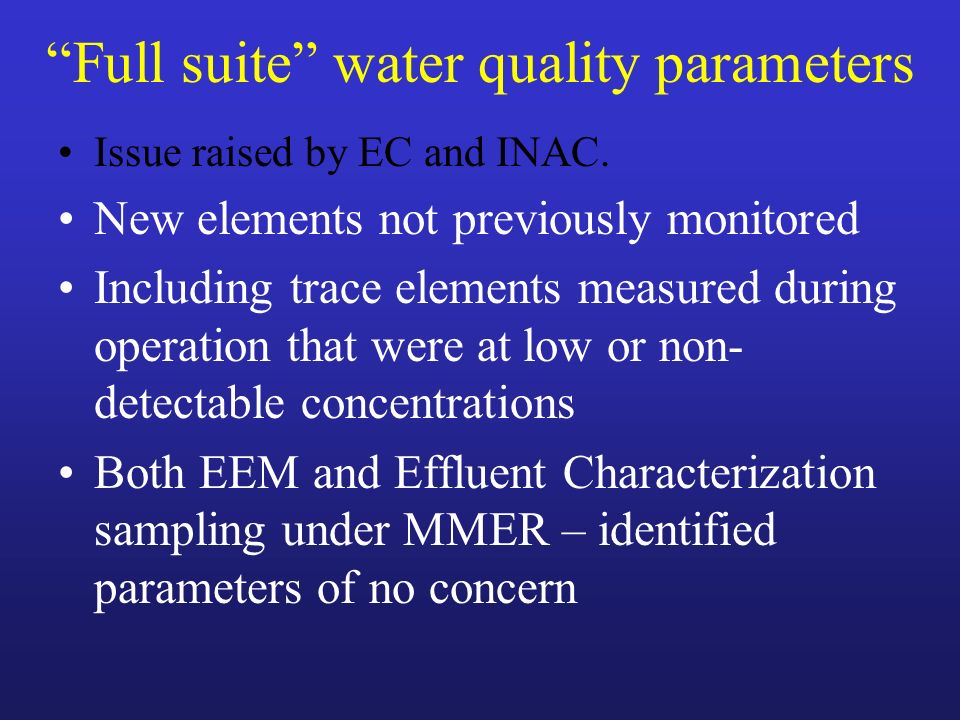 “Full suite” water quality parameters

• Issue raised by EC and INAC.
• New elements not previously monitored
• Including trace elements measured during operation that were at low or non-detectable concentrations
• Both EEM and Effluent Characterization sampling under MMER – identified parameters of no concern